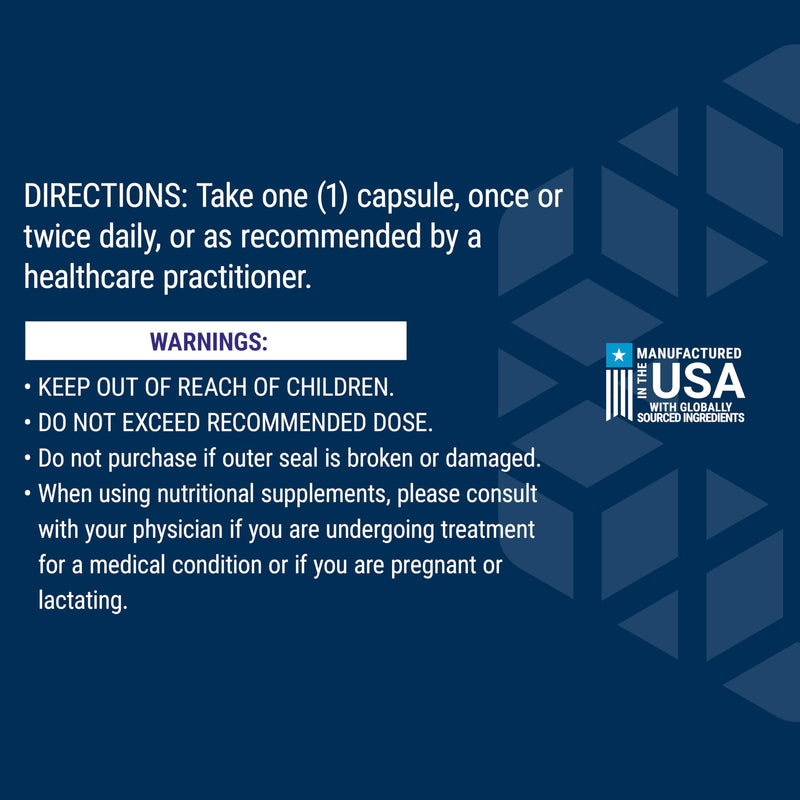 DIRECTIONS: Take one (1) capsule, once or twice daily, or as recommended by a healthcare practitioner.

WARNINGS:

• KEEP OUT OF REACH OF CHILDREN.
• DO NOT EXCEED RECOMMENDED DOSE.
• Do not purchase if outer seal is broken or damaged.
• When using nutritional supplements, please consult with your physician if you are undergoing treatment for a medical condition or if you are pregnant or lactating.

MANUFACTURED IN THE USA WITH GLOBALLY SOURCED INGREDIENTS